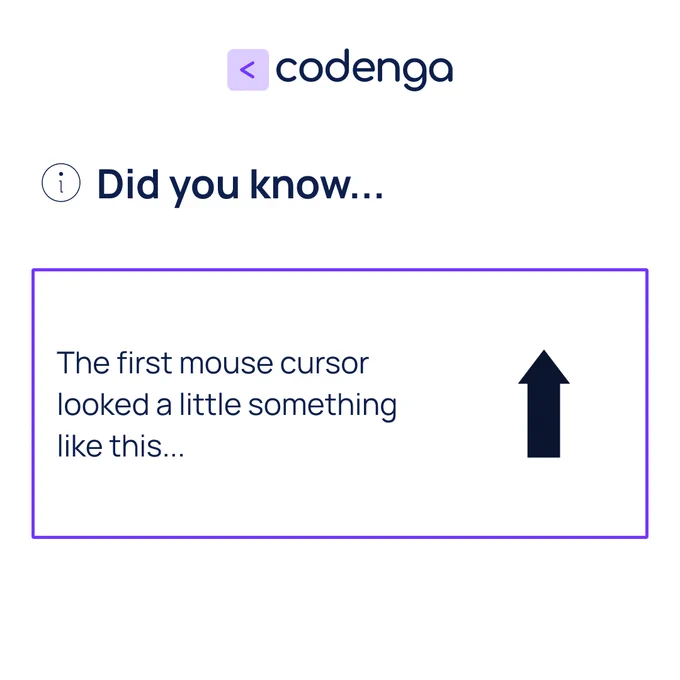 < codenga

Did you know...

The first mouse cursor looked a little something like this...